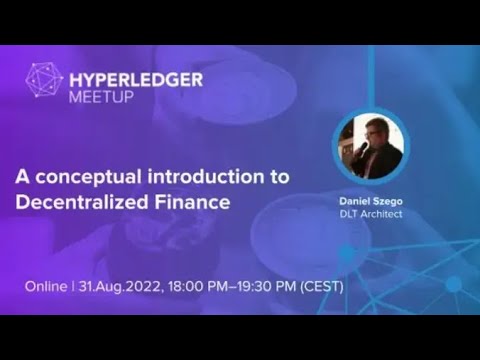 HYPERLEDGER
MEETUP

A conceptual introduction to Decentralized Finance

Daniel Szego
DLT Architect

Online | 31.Aug.2022, 18:00 PM–19:30 PM (CEST)